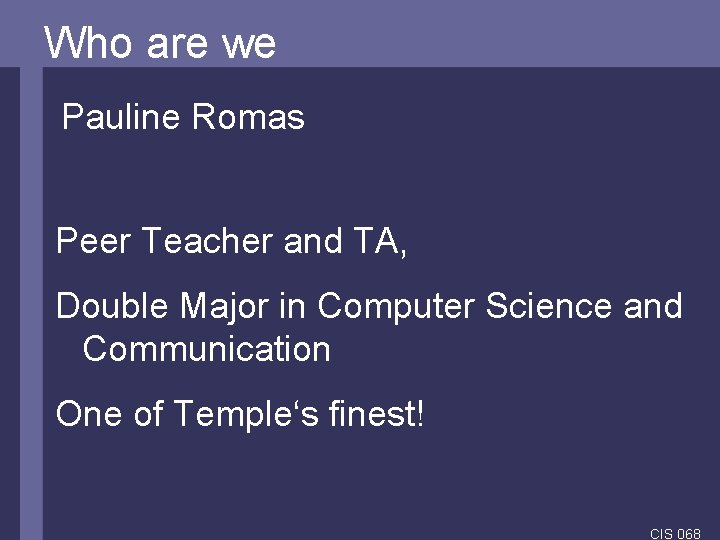 Who are we

Pauline Romas

Peer Teacher and TA,

Double Major in Computer Science and Communication

One of Temple‘s finest!

CIS 068